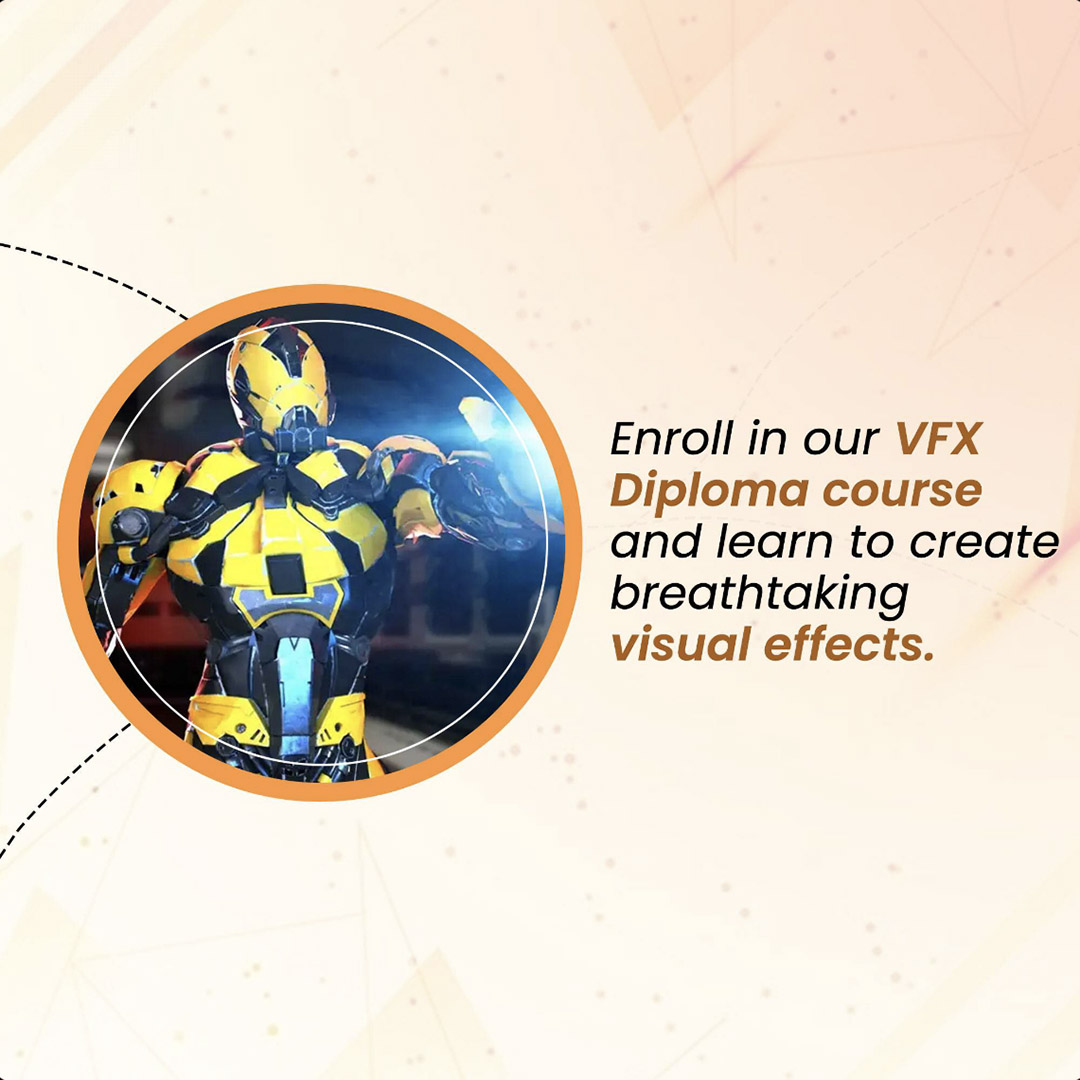 Enroll in our VFX Diploma course and learn to create breathtaking visual effects.